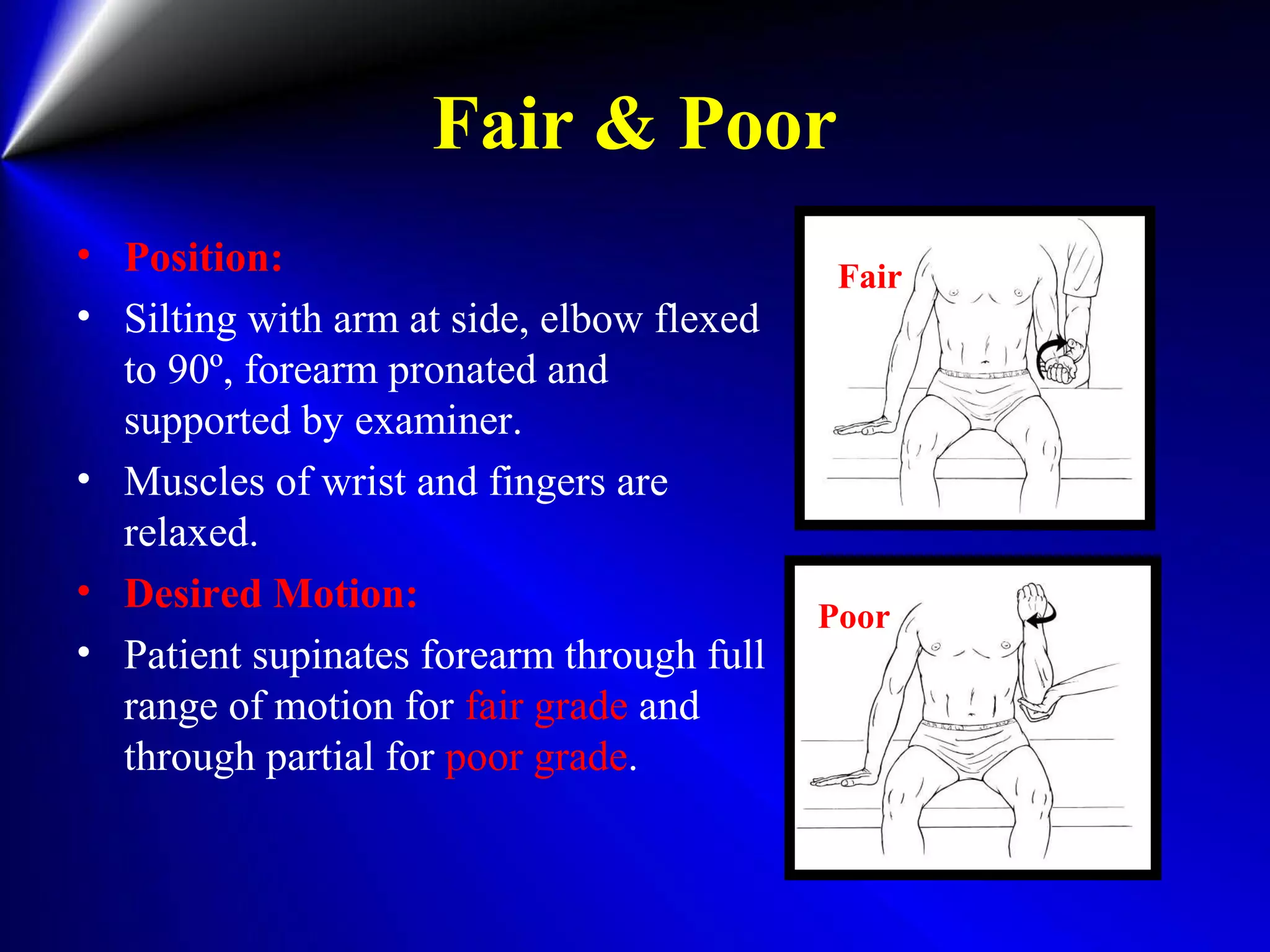 Fair & Poor

• Position:
• Silting with arm at side, elbow flexed to 90º, forearm pronated and supported by examiner.
• Muscles of wrist and fingers are relaxed.
• Desired Motion:
• Patient supinates forearm through full range of motion for fair grade and through partial for poor grade.

Fair

Poor